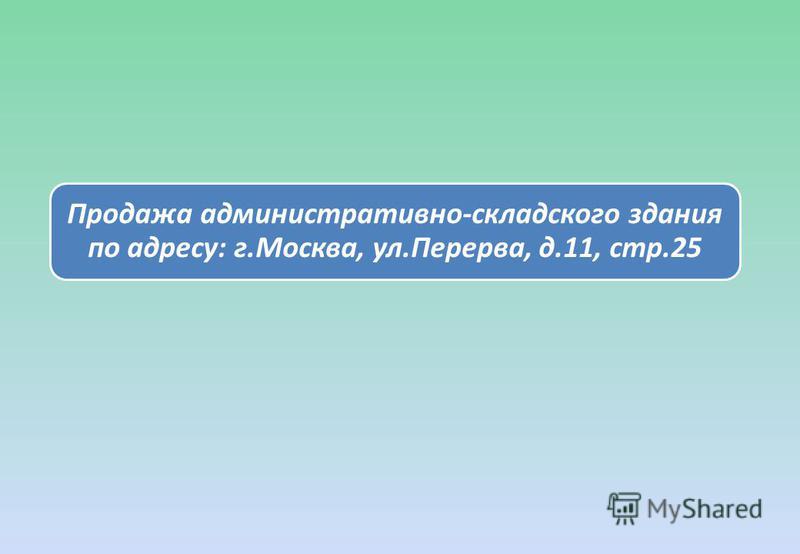 Продажа административно-складского здания по адресу: г.Москва, ул.Перерва, д.11, стр.25

MyShared